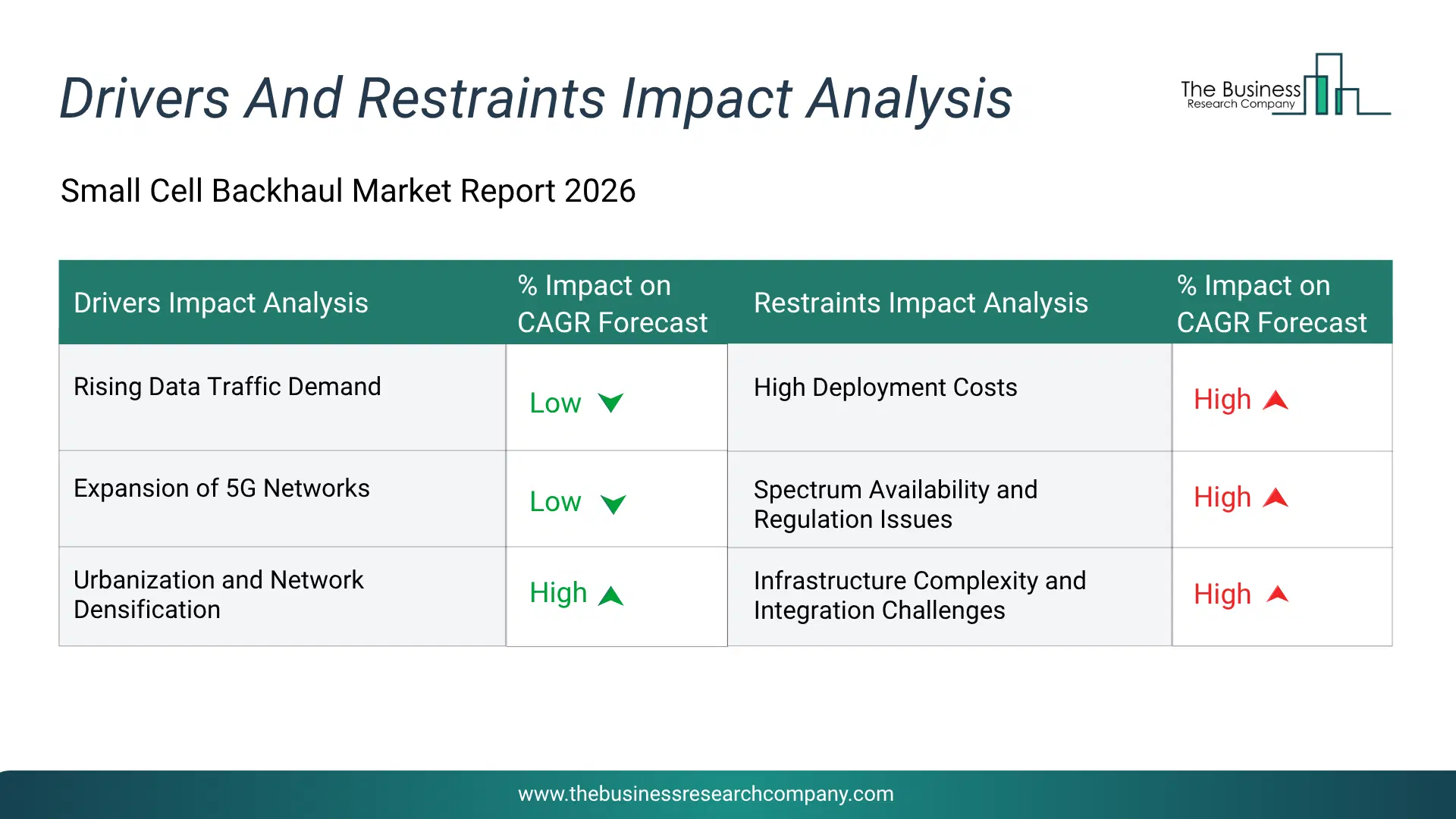 Drivers And Restraints Impact Analysis

The Business Research Company

Small Cell Backhaul Market Report 2026

| Drivers Impact Analysis | % Impact on CAGR Forecast | Restraints Impact Analysis | % Impact on CAGR Forecast |
|---|---|---|---|
| Rising Data Traffic Demand | Low | High Deployment Costs | High |
| Expansion of 5G Networks | Low | Spectrum Availability and Regulation Issues | High |
| Urbanization and Network Densification | High | Infrastructure Complexity and Integration Challenges | High |

www.thebusinessresearchcompany.com